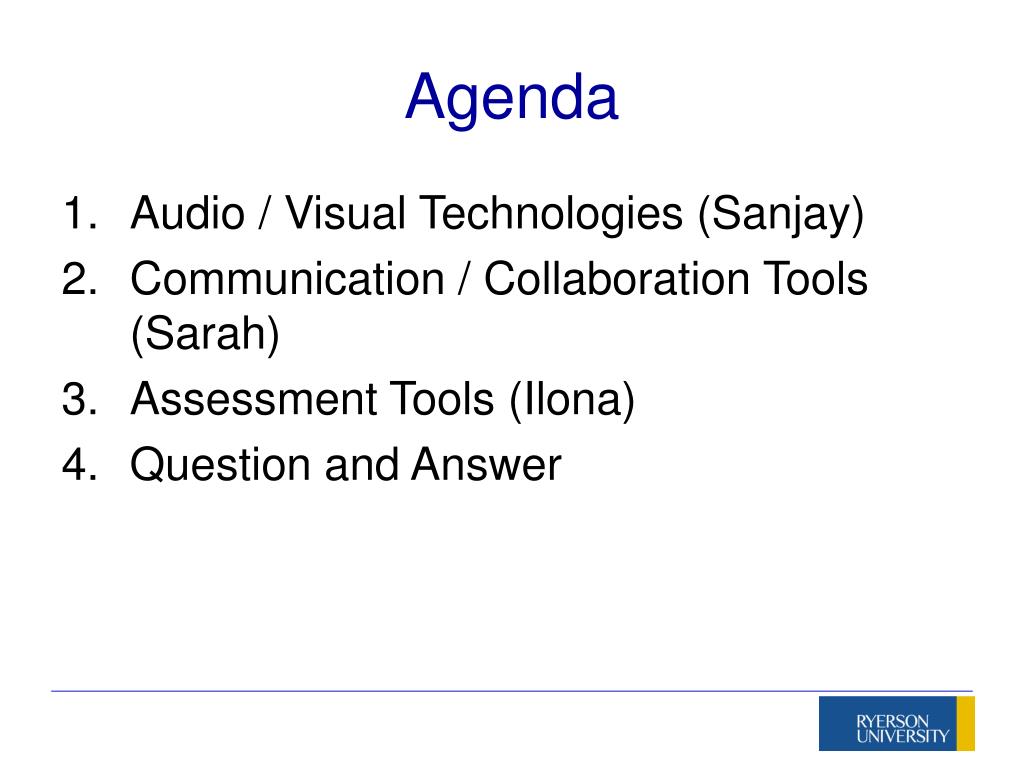 Agenda

1. Audio / Visual Technologies (Sanjay)
2. Communication / Collaboration Tools (Sarah)
3. Assessment Tools (Ilona)
4. Question and Answer

RYERSON UNIVERSITY